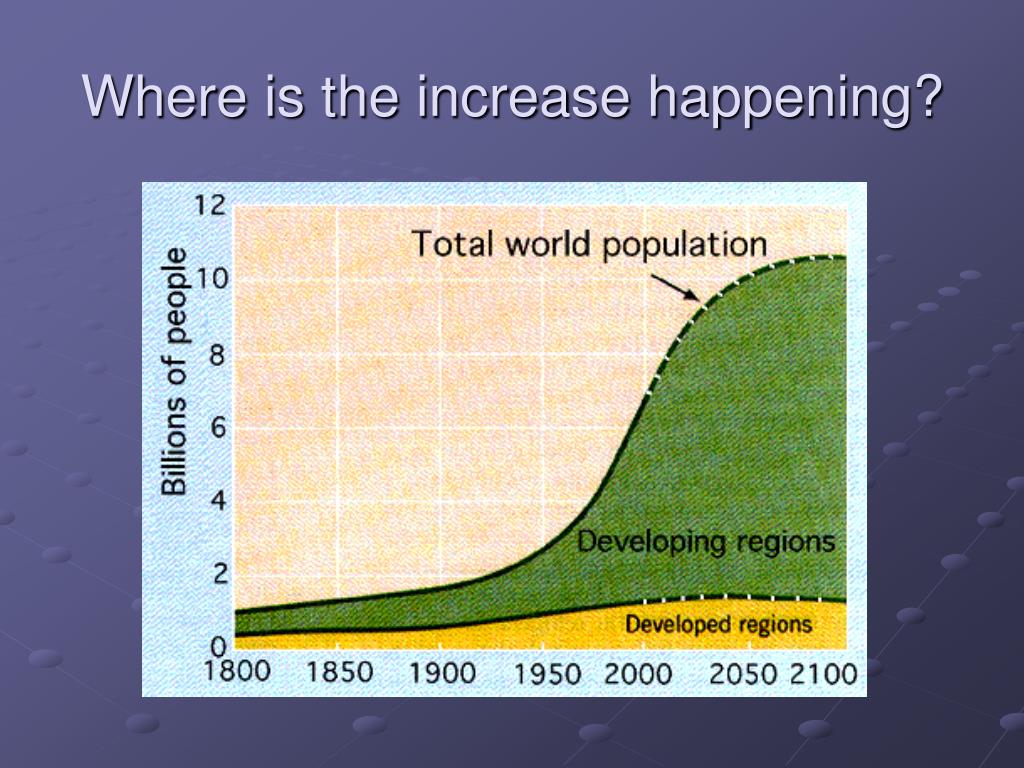 Where is the increase happening?

Billions of people

12
10
8
6
4
2
0

Total world population

Developing regions

Developed regions

1800 1850 1900 1950 2000 2050 2100